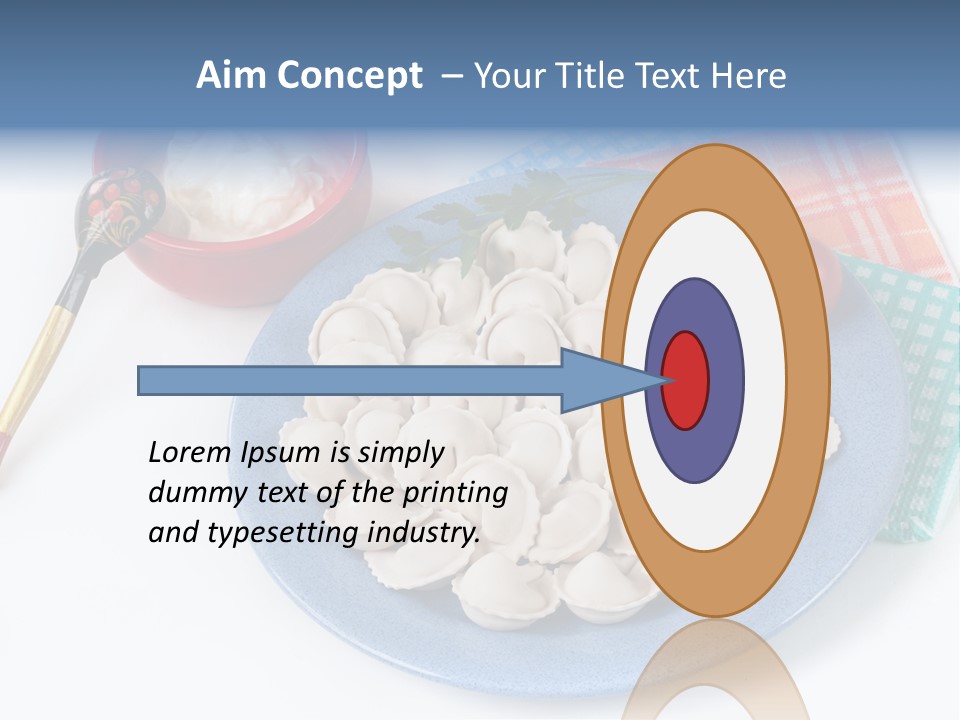 Aim Concept – Your Title Text Here

Lorem Ipsum is simply dummy text of the printing and typesetting industry.